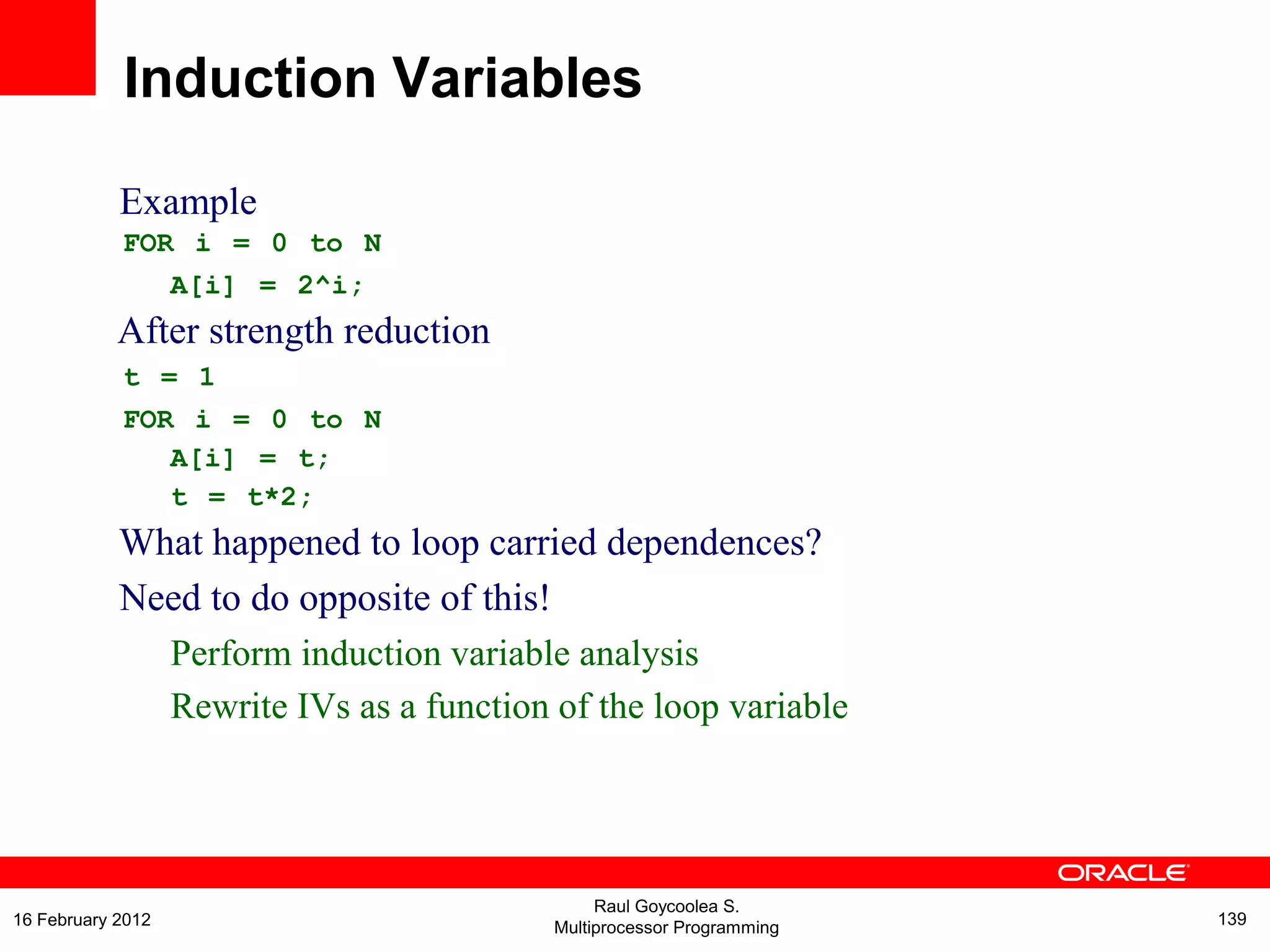 Induction Variables

Example

FOR i = 0 to N
   A[i] = 2^i;

After strength reduction

t = 1
FOR i = 0 to N
   A[i] = t;
   t = t*2;

What happened to loop carried dependences?

Need to do opposite of this!

Perform induction variable analysis

Rewrite IVs as a function of the loop variable

ORACLE

16 February 2012

Raul Goycoolea S.
Multiprocessor Programming

139